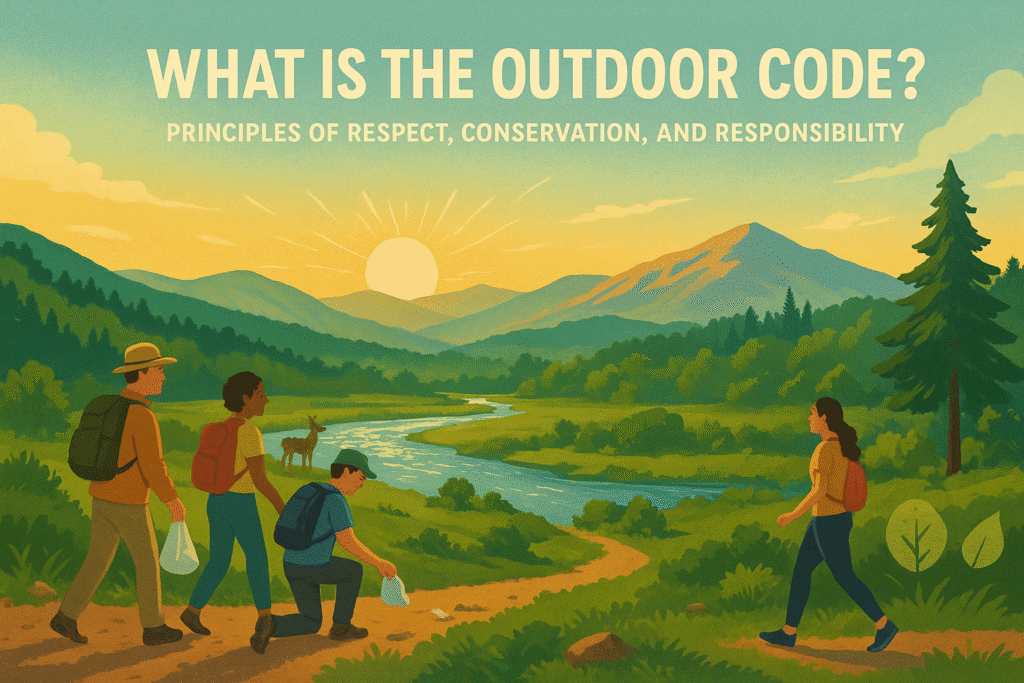 WHAT IS THE OUTDOOR CODE?

PRINCIPLES OF RESPECT, CONSERVATION, AND RESPONSIBILITY